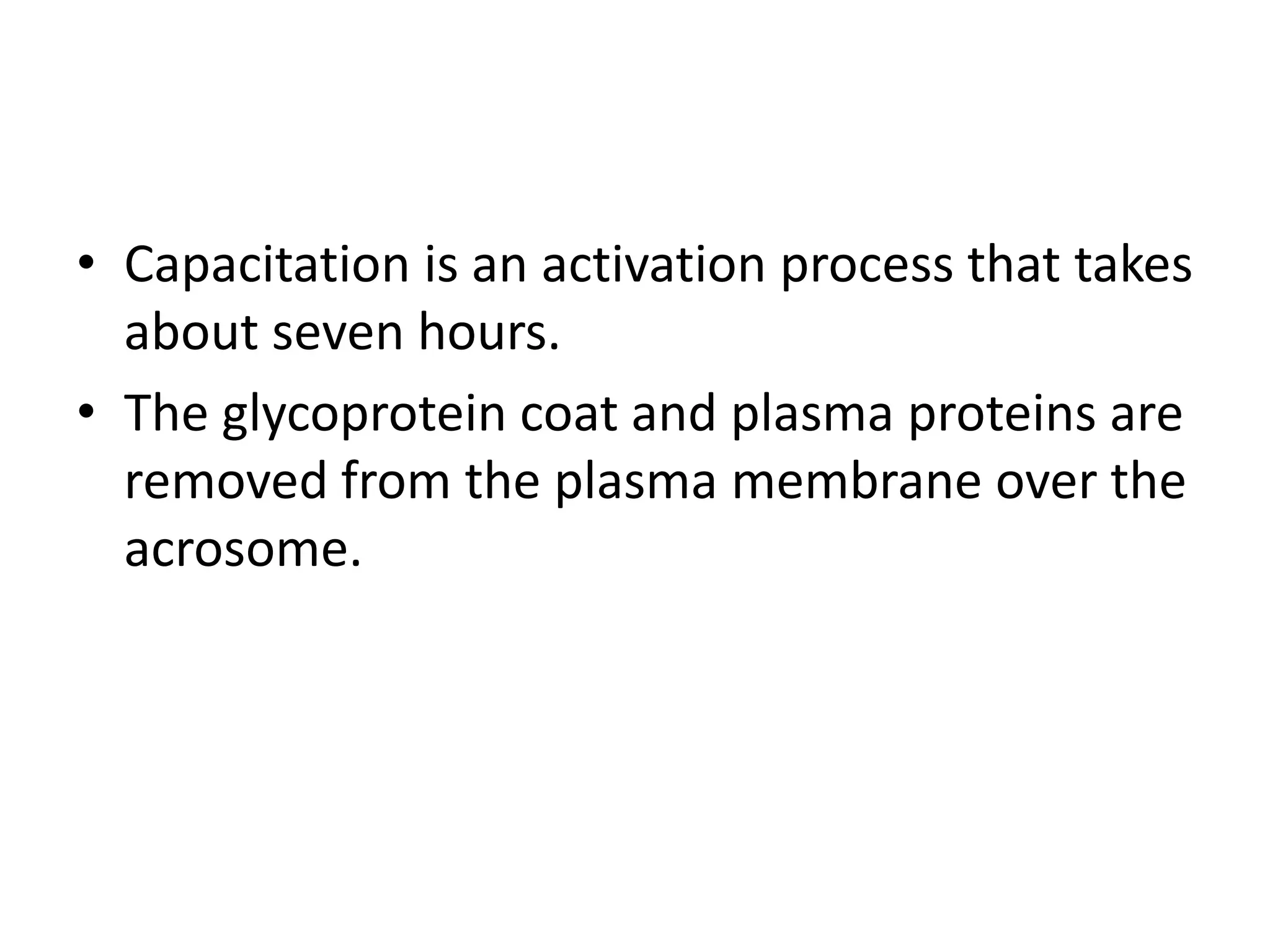 • Capacitation is an activation process that takes about seven hours.
• The glycoprotein coat and plasma proteins are removed from the plasma membrane over the acrosome.